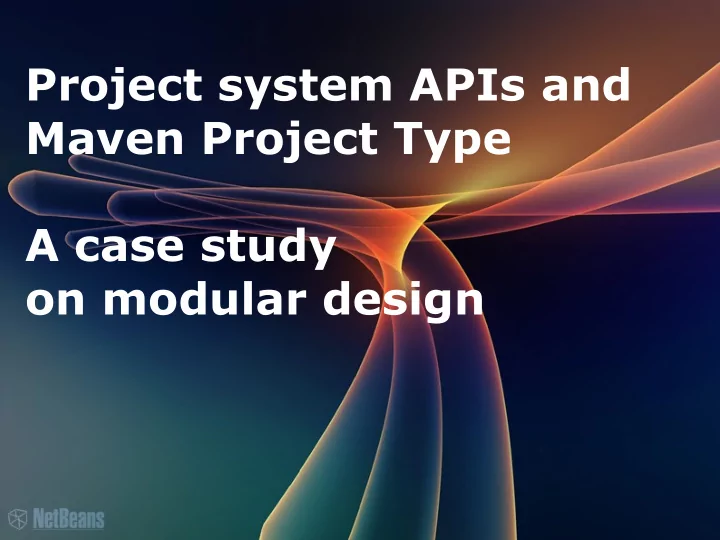 Project system APIs and Maven Project Type

A case study on modular design

NetBeans